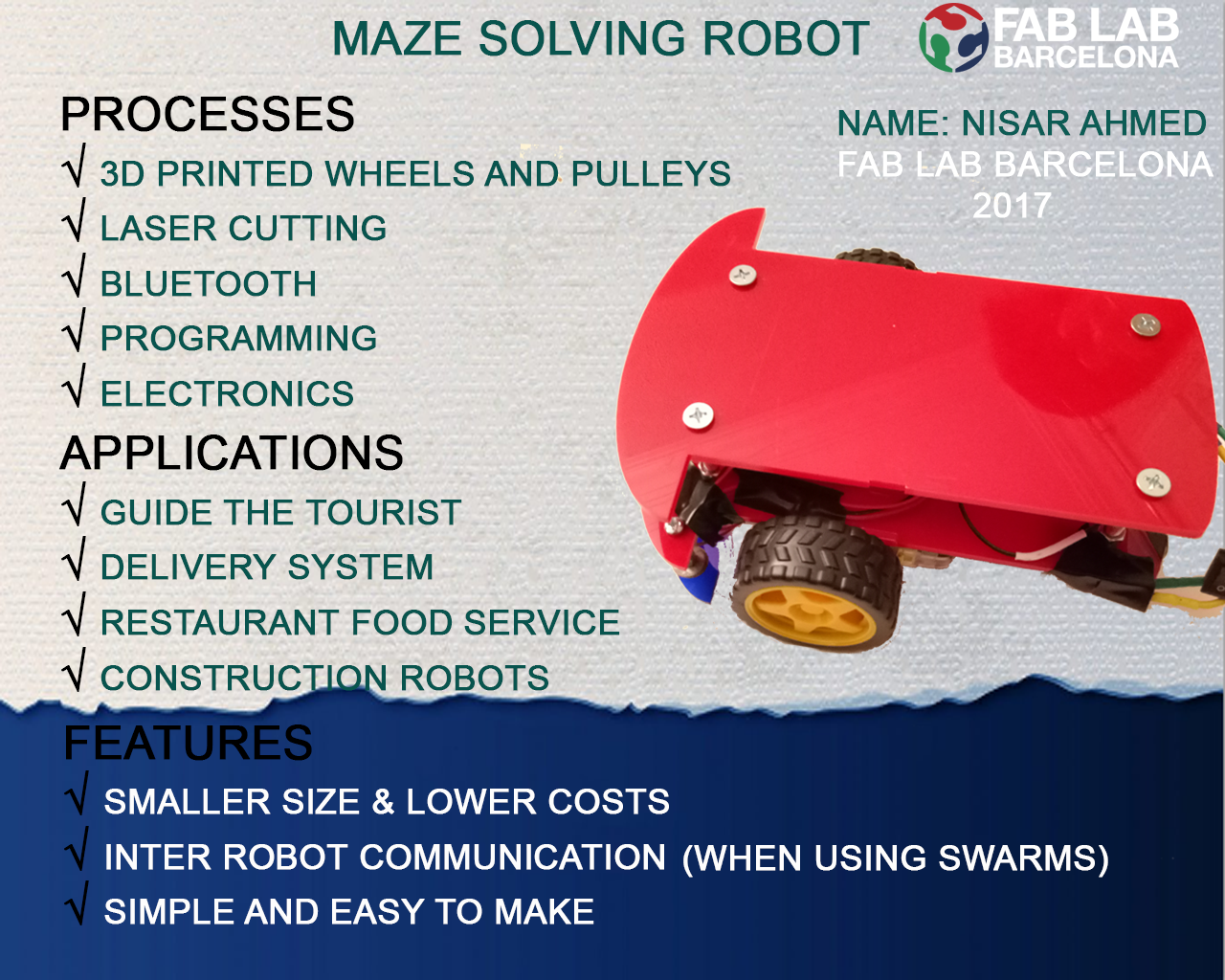 MAZE SOLVING ROBOT

FAB LAB BARCELONA

NAME: NISAR AHMED
FAB LAB BARCELONA
2017

PROCESSES
√ 3D PRINTED WHEELS AND PULLEYS
√ LASER CUTTING
√ BLUETOOTH
√ PROGRAMMING
√ ELECTRONICS

APPLICATIONS
√ GUIDE THE TOURIST
√ DELIVERY SYSTEM
√ RESTAURANT FOOD SERVICE
√ CONSTRUCTION ROBOTS

FEATURES
√ SMALLER SIZE & LOWER COSTS
√ INTER ROBOT COMMUNICATION (WHEN USING SWARMS)
√ SIMPLE AND EASY TO MAKE